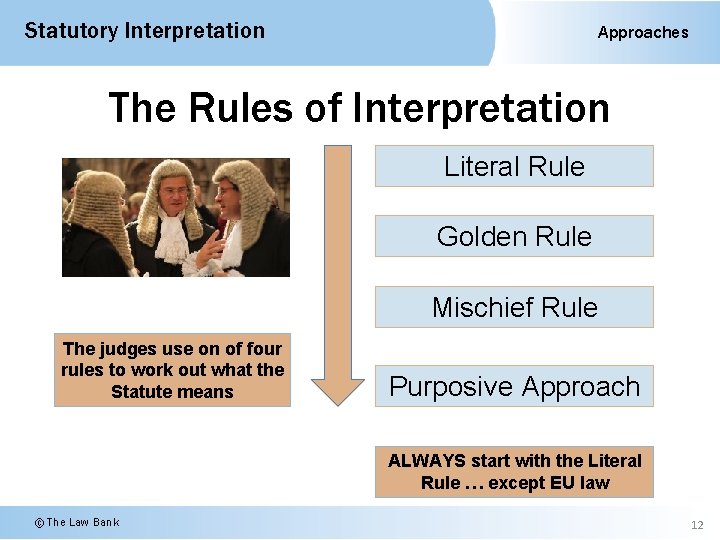 Statutory Interpretation

Approaches

The Rules of Interpretation

Literal Rule

Golden Rule

Mischief Rule

Purposive Approach

The judges use on of four rules to work out what the Statute means

ALWAYS start with the Literal Rule … except EU law

© The Law Bank

12